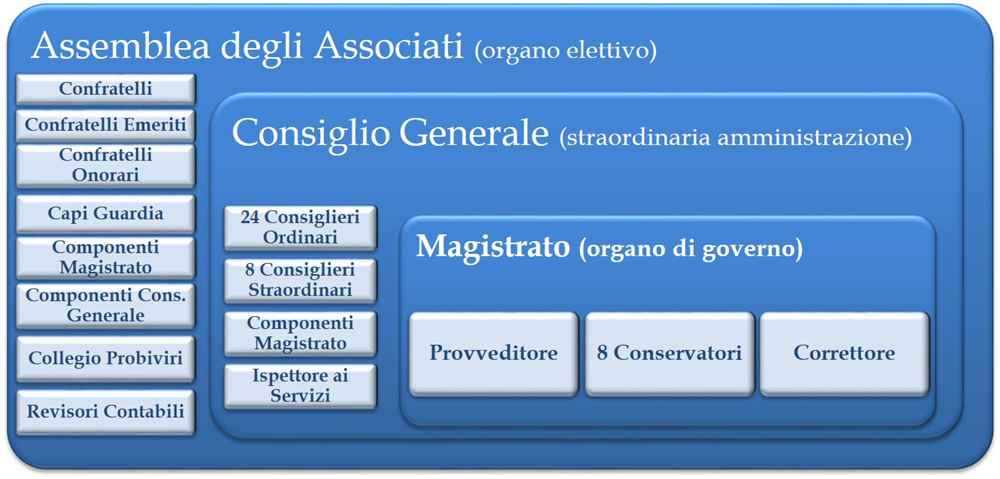 Assemblea degli Associati (organo elettivo)

Confratelli

Confratelli Emeriti

Confratelli Onorari

Capi Guardia

Componenti Magistrato

Componenti Cons. Generale

Collegio Probiviri

Revisori Contabili

Consiglio Generale (straordinaria amministrazione)

24 Consiglieri Ordinari

8 Consiglieri Straordinari

Componenti Magistrato

Ispettore ai Servizi

Magistrato (organo di governo)

Provveditore

8 Conservatori

Correttore